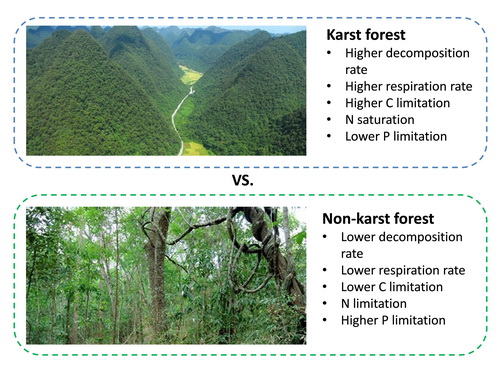 Karst forest
• Higher decomposition rate
• Higher respiration rate
• Higher C limitation
• N saturation
• Lower P limitation

VS.

Non-karst forest
• Lower decomposition rate
• Lower respiration rate
• Lower C limitation
• N limitation
• Higher P limitation